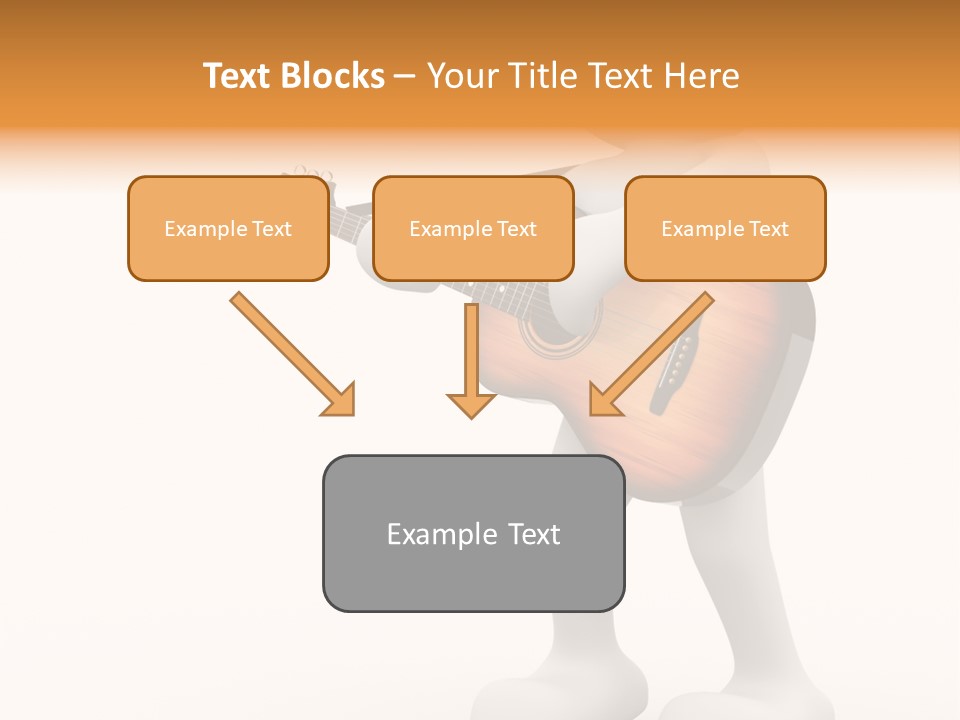 Text Blocks – Your Title Text Here

Example Text

Example Text

Example Text

Example Text